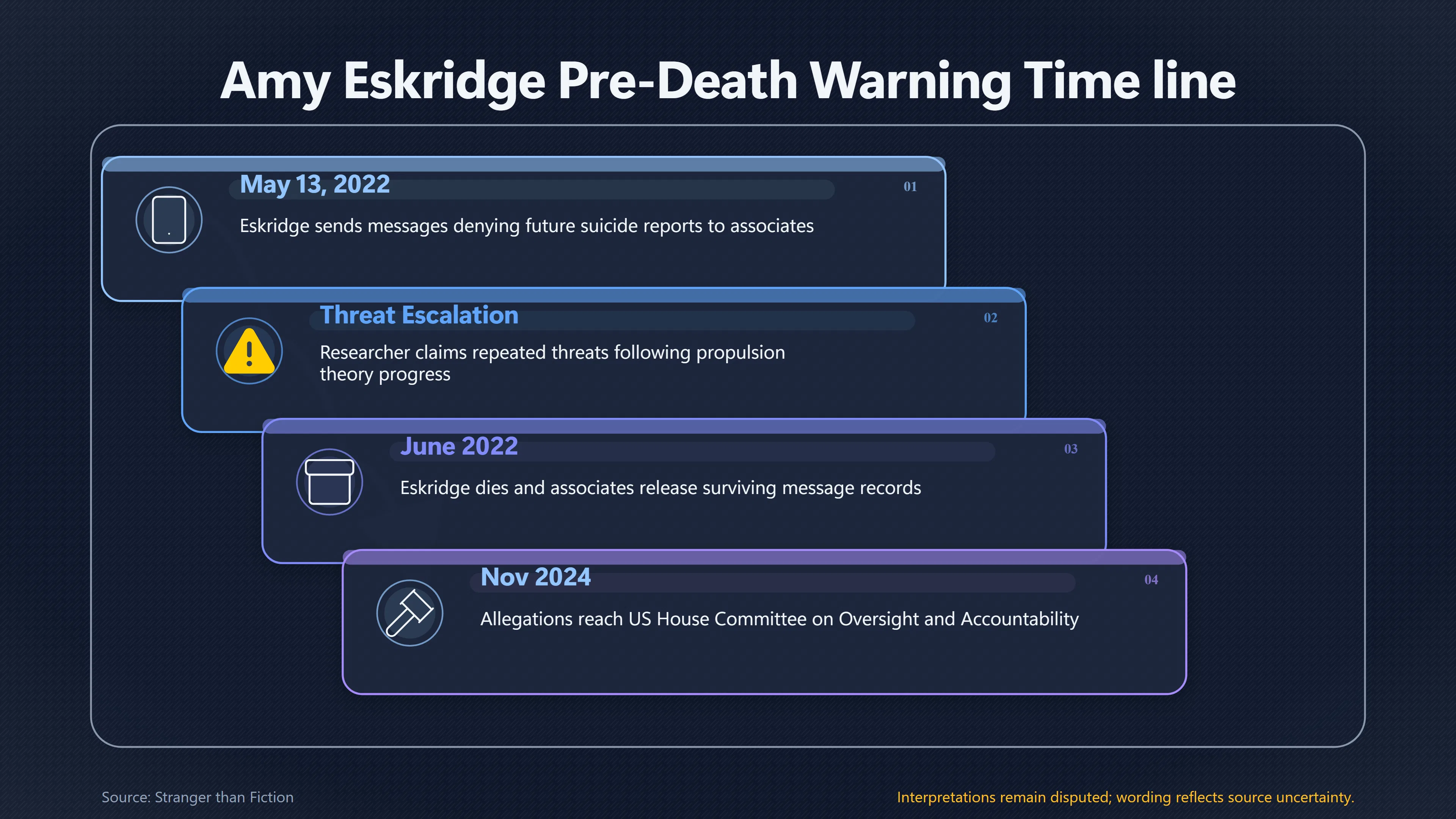 Amy Eskridge Pre-Death Warning Time line

May 13, 2022

01

Eskridge sends messages denying future suicide reports to associates

Threat Escalation

02

Researcher claims repeated threats following propulsion theory progress

June 2022

03

Eskridge dies and associates release surviving message records

Nov 2024

04

Allegations reach US House Committee on Oversight and Accountability

Source: Stranger than Fiction

Interpretations remain disputed; wording reflects source uncertainty.